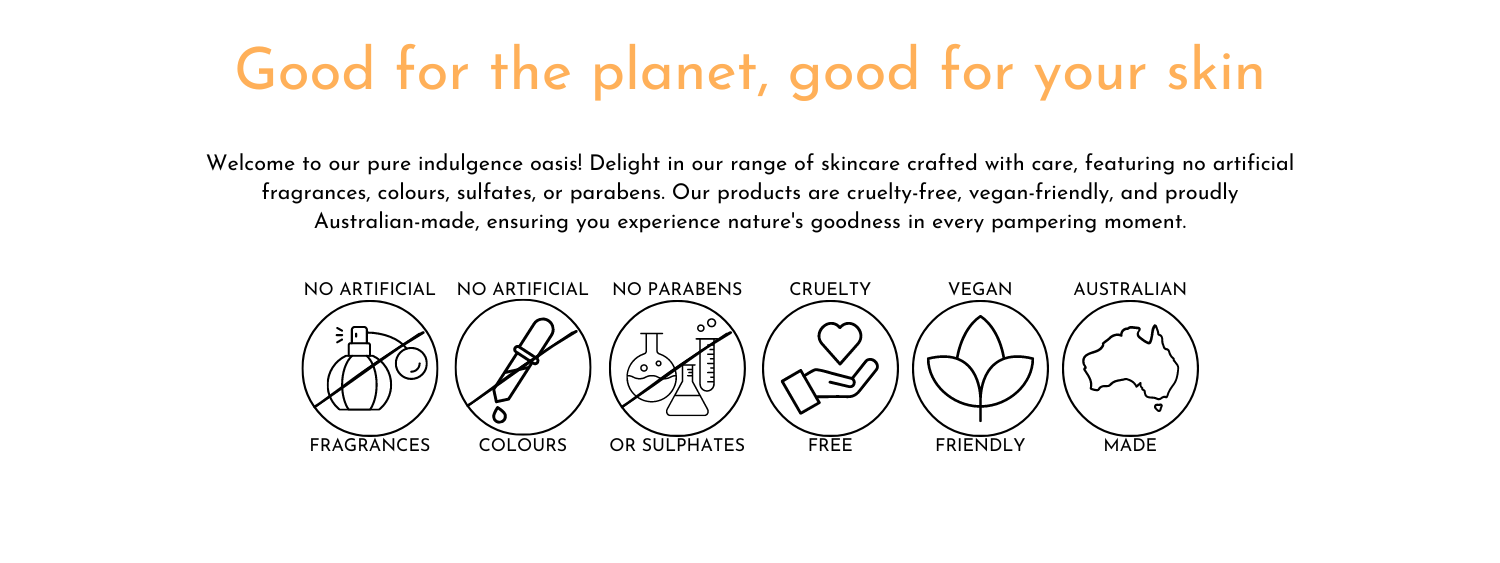 Good for the planet, good for your skin

Welcome to our pure indulgence oasis! Delight in our range of skincare crafted with care, featuring no artificial fragrances, colours, sulfates, or parabens. Our products are cruelty-free, vegan-friendly, and proudly Australian-made, ensuring you experience nature's goodness in every pampering moment.

NO ARTIFICIAL FRAGRANCES

NO ARTIFICIAL COLOURS

NO PARABENS OR SULPHATES

CRUELTY FREE

VEGAN FRIENDLY

AUSTRALIAN MADE